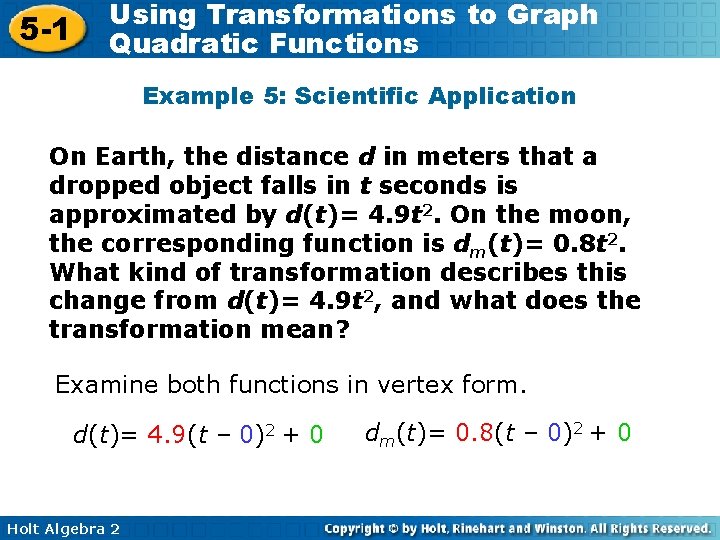 5-1 Using Transformations to Graph Quadratic Functions

Example 5: Scientific Application

On Earth, the distance $d$ in meters that a dropped object falls in $t$ seconds is approximated by $d(t)= 4.9t^2$. On the moon, the corresponding function is $d_m(t)= 0.8t^2$. What kind of transformation describes this change from $d(t)= 4.9t^2$, and what does the transformation mean?

Examine both functions in vertex form.

$d(t)= 4.9(t - 0)^2 + 0$ $d_m(t)= 0.8(t - 0)^2 + 0$

Holt Algebra 2

Copyright © by Holt, Rinehart and Winston. All Rights Reserved.